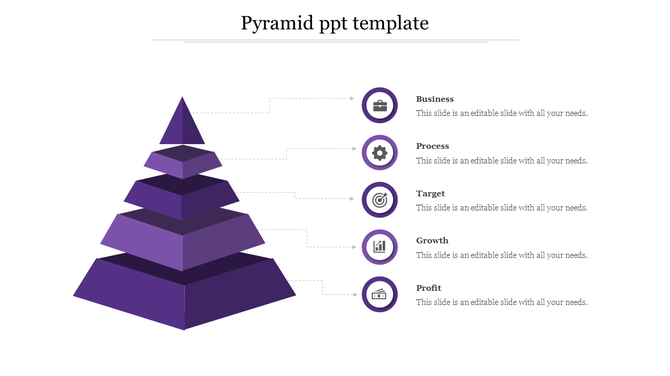 Pyramid ppt template

Business
This slide is an editable slide with all your needs.

Process
This slide is an editable slide with all your needs.

Target
This slide is an editable slide with all your needs.

Growth
This slide is an editable slide with all your needs.

Profit
This slide is an editable slide with all your needs.